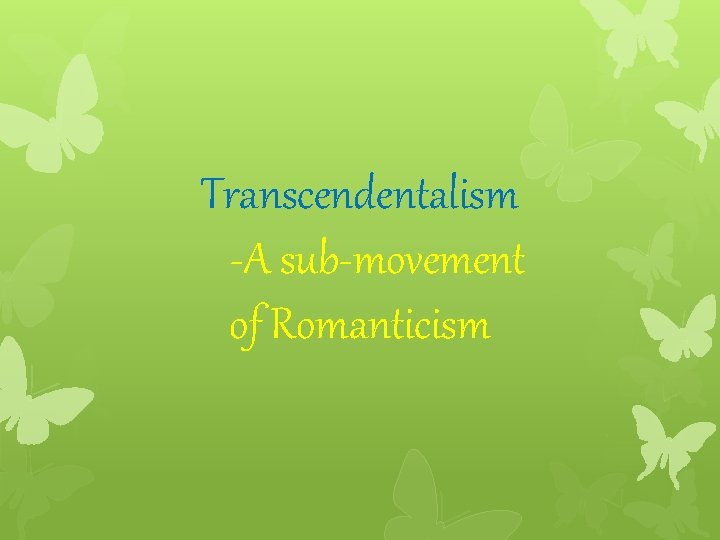 Transcendentalism

-A sub-movement of Romanticism